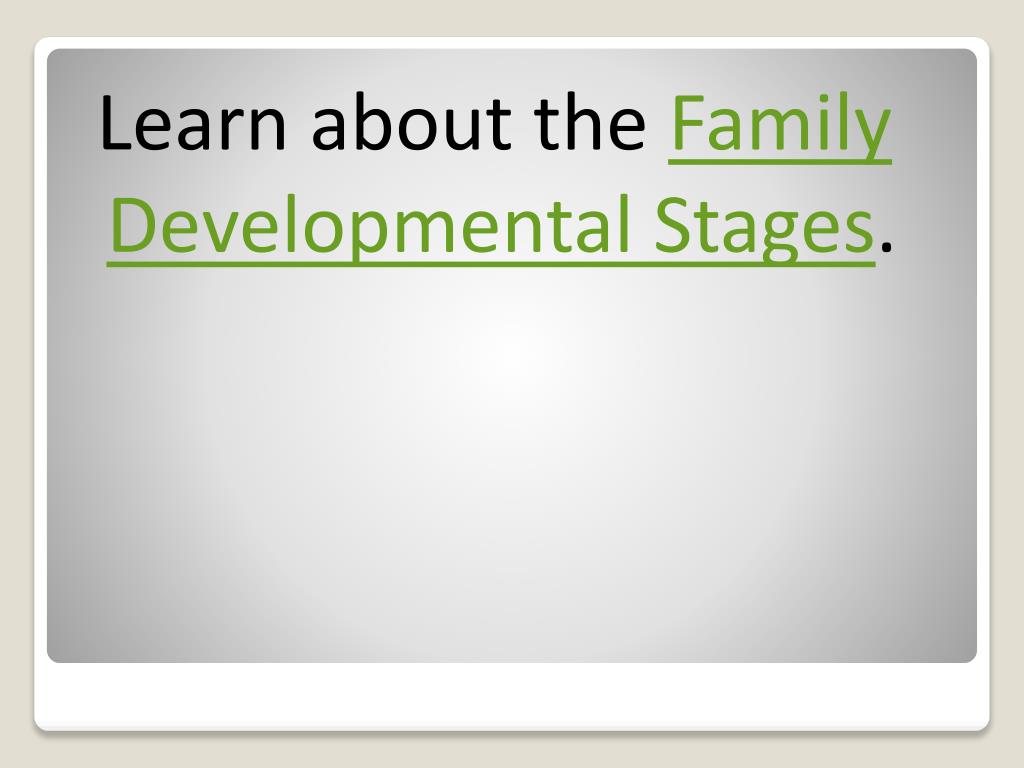 Learn about the Family Developmental Stages.